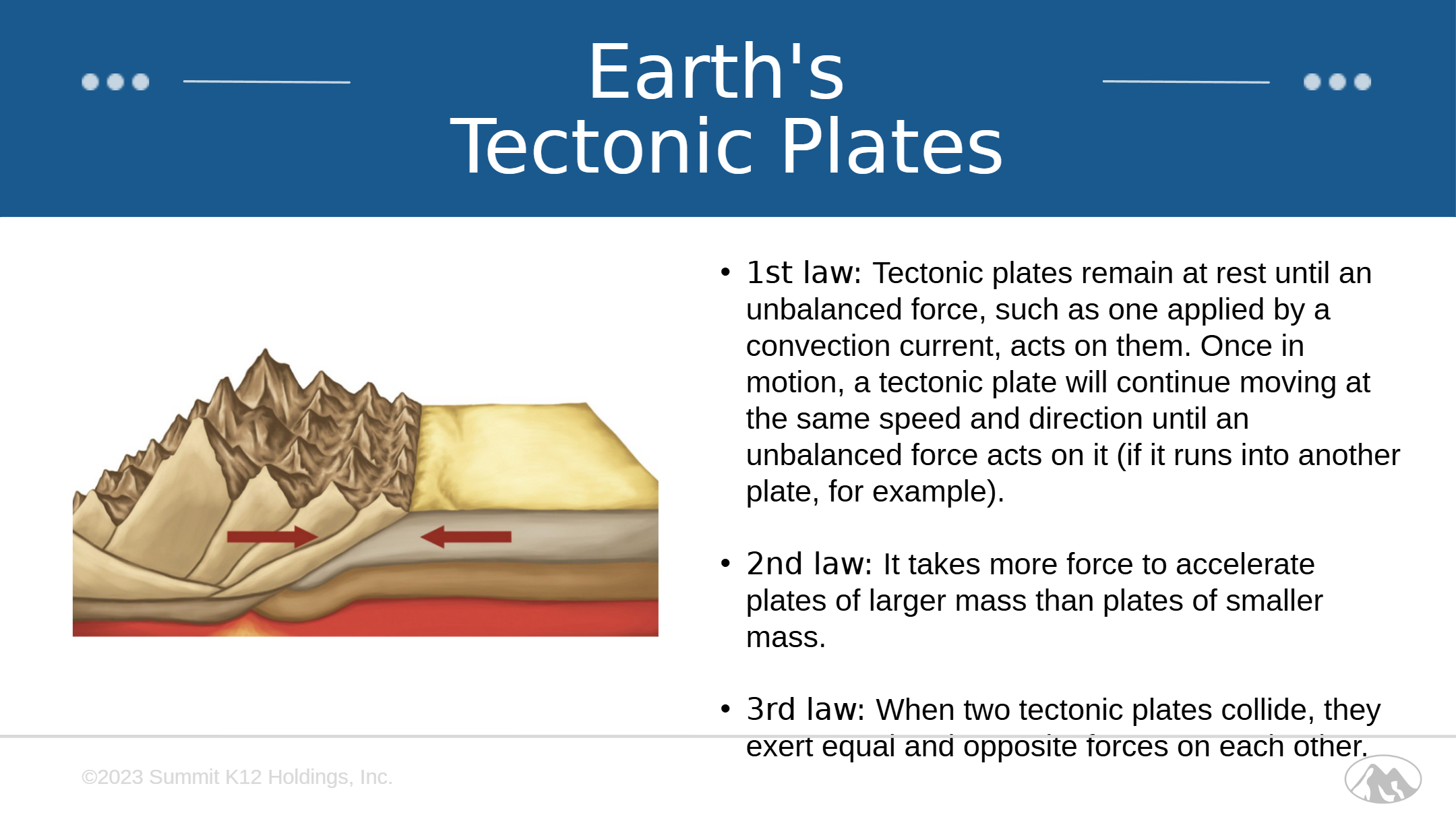 Earth's
Tectonic Plates

• 1st law: Tectonic plates remain at rest until an unbalanced force, such as one applied by a convection current, acts on them. Once in motion, a tectonic plate will continue moving at the same speed and direction until an unbalanced force acts on it (if it runs into another plate, for example).

• 2nd law: It takes more force to accelerate plates of larger mass than plates of smaller mass.

• 3rd law: When two tectonic plates collide, they exert equal and opposite forces on each other.

©2023 Summit K12 Holdings, Inc.